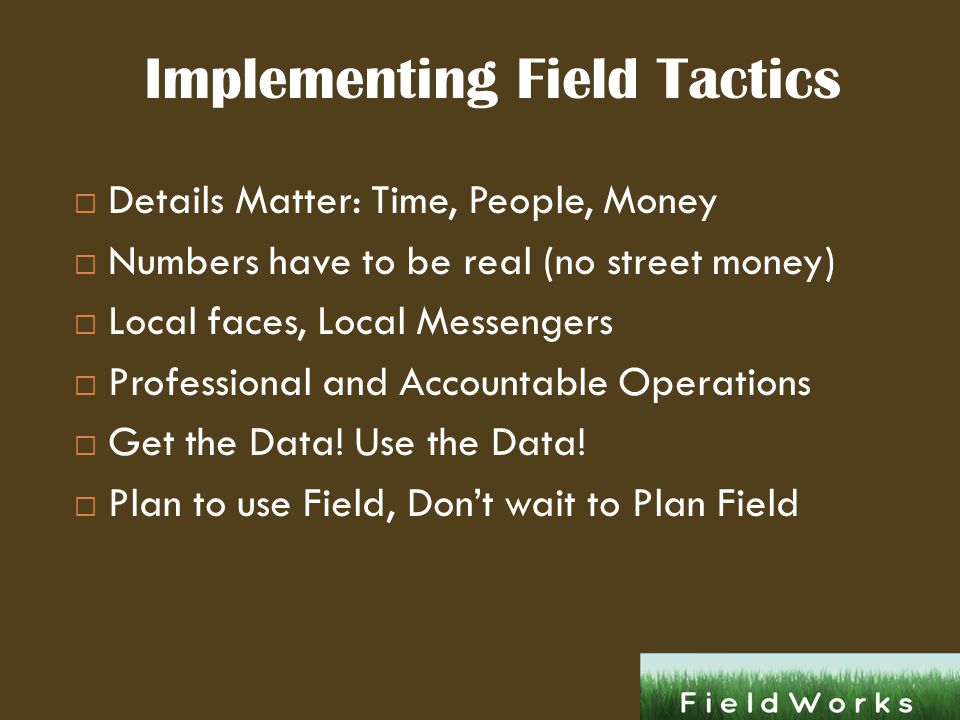 Implementing Field Tactics

□ Details Matter: Time, People, Money
□ Numbers have to be real (no street money)
□ Local faces, Local Messengers
□ Professional and Accountable Operations
□ Get the Data! Use the Data!
□ Plan to use Field, Don't wait to Plan Field

FieldWorks